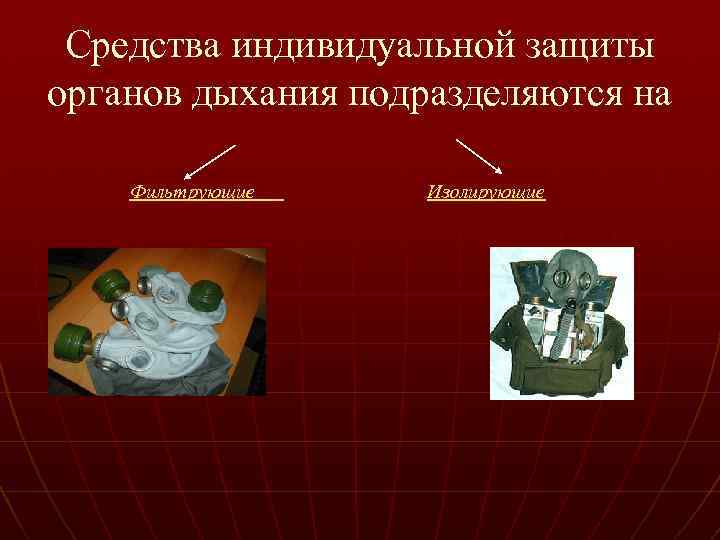 Средства индивидуальной защиты органов дыхания подразделяются на

Фильтрующие

Изолирующие